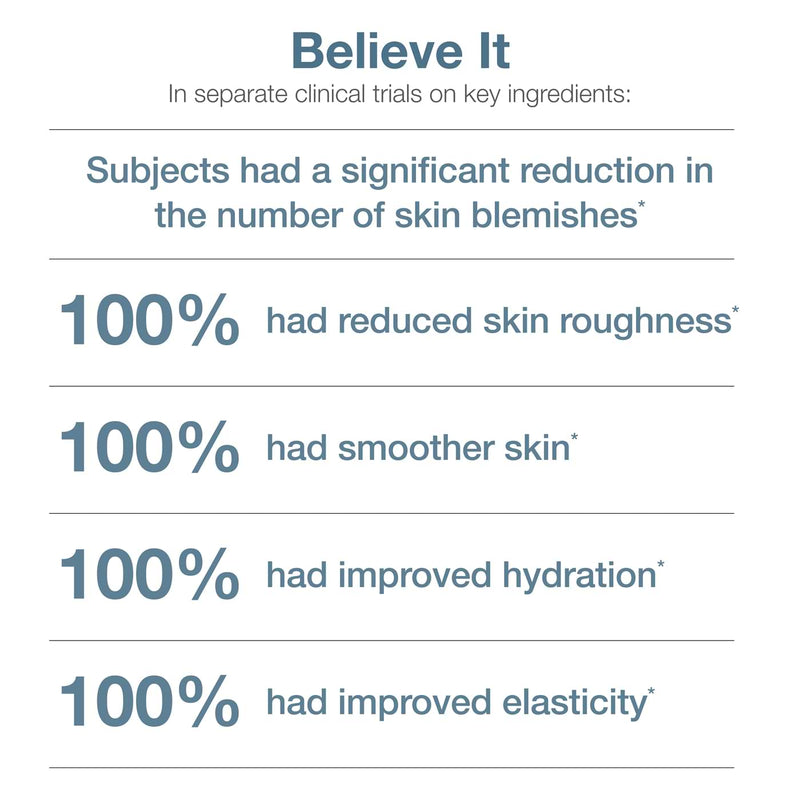 Believe It

In separate clinical trials on key ingredients:

Subjects had a significant reduction in the number of skin blemishes*

100% had reduced skin roughness*

100% had smoother skin*

100% had improved hydration*

100% had improved elasticity*